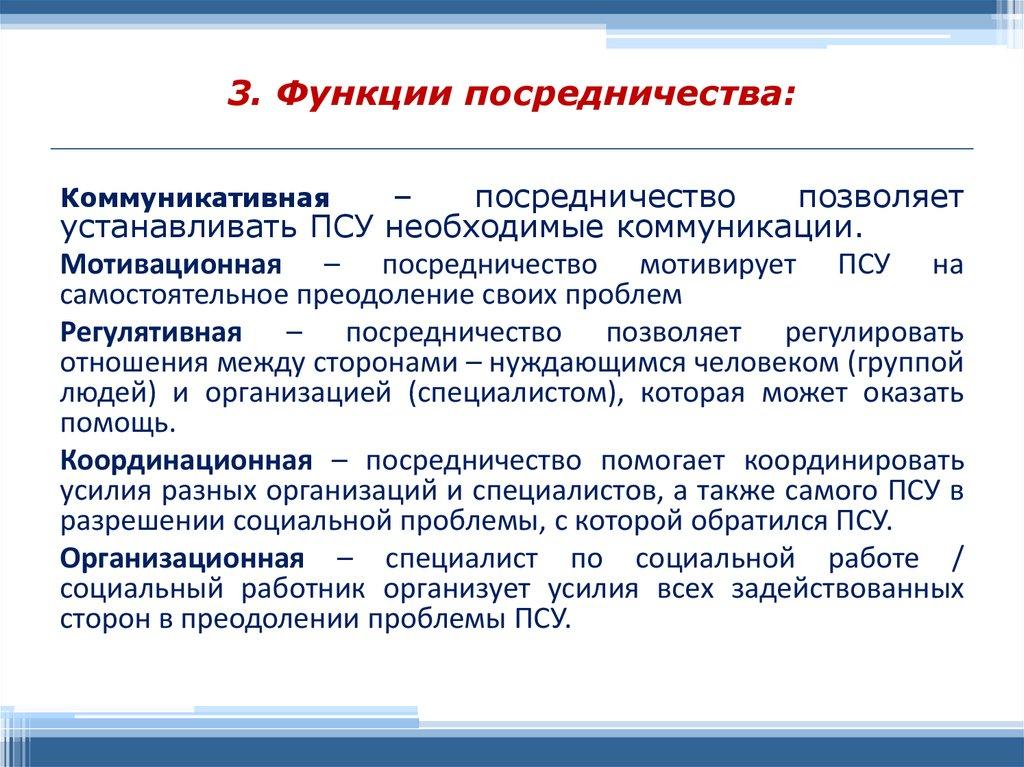 3. Функции посредничества:

Коммуникативная – посредничество позволяет устанавливать ПСУ необходимые коммуникации.

Мотивационная – посредничество мотивирует ПСУ на самостоятельное преодоление своих проблем

Регулятивная – посредничество позволяет регулировать отношения между сторонами – нуждающимся человеком (группой людей) и организацией (специалистом), которая может оказать помощь.

Координационная – посредничество помогает координировать усилия разных организаций и специалистов, а также самого ПСУ в разрешении социальной проблемы, с которой обратился ПСУ.

Организационная – специалист по социальной работе / социальный работник организует усилия всех задействованных сторон в преодолении проблемы ПСУ.